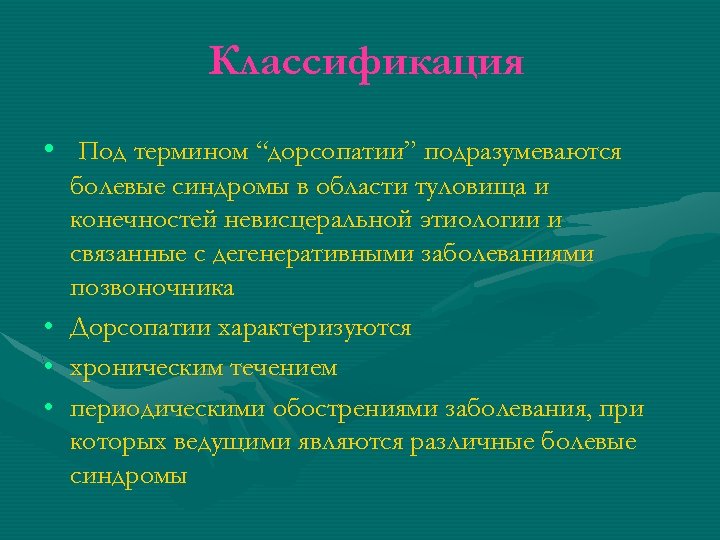 Классификация

• Под термином “дорсопатии” подразумеваются болевые синдромы в области туловища и конечностей невисцеральной этиологии и связанные с дегенеративными заболеваниями позвоночника

• Дорсопатии характеризуются

• хроническим течением

• периодическими обострениями заболевания, при которых ведущими являются различные болевые синдромы